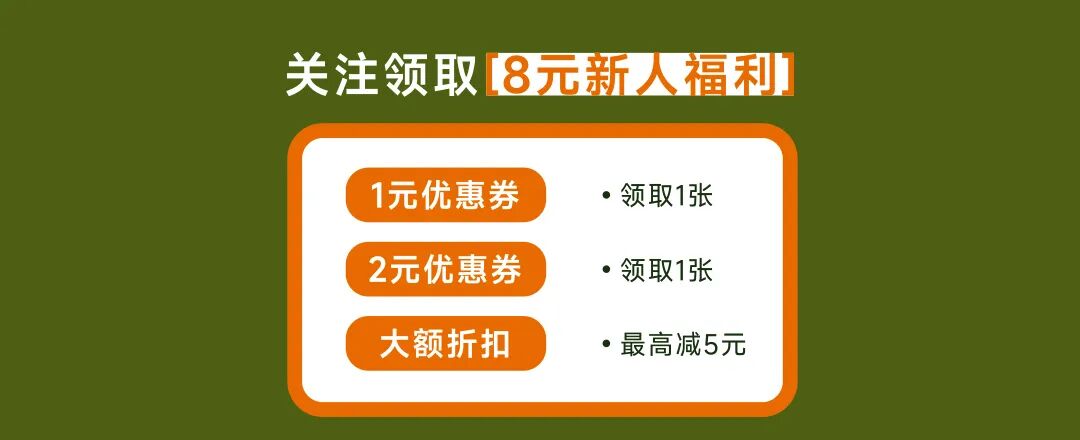 关注领取【8元新人福利】

1元优惠券 • 领取1张

2元优惠券 • 领取1张

大额折扣 • 最高减5元